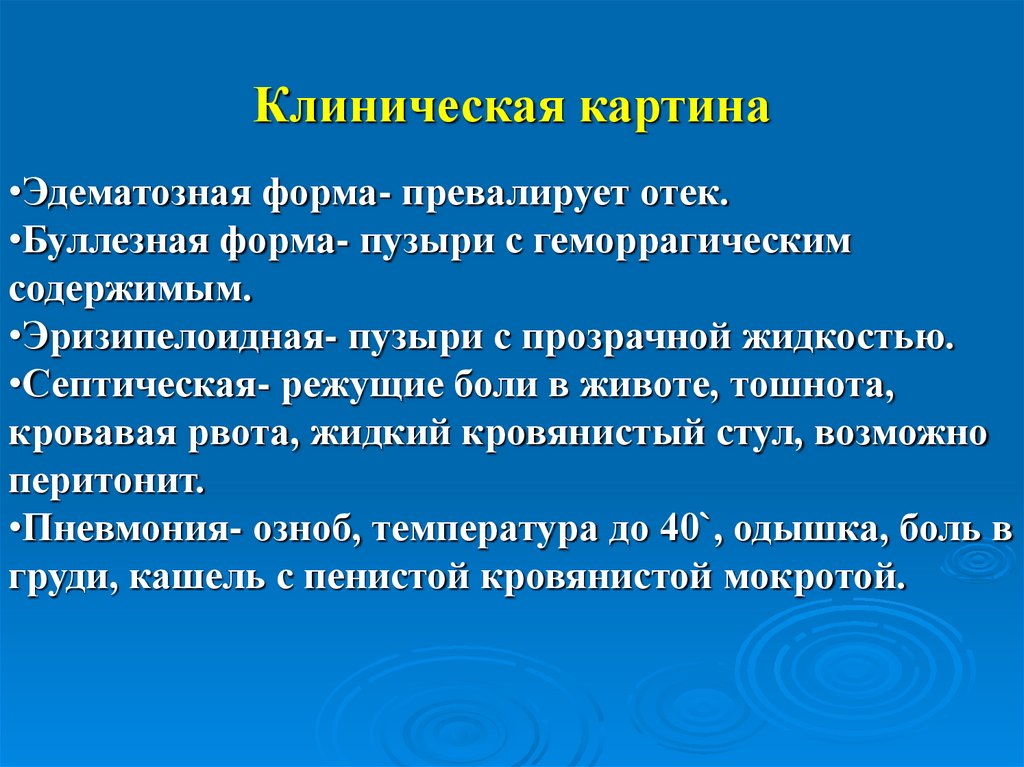 Клиническая картина

•Эдематозная форма- превалирует отек.
•Буллезная форма- пузыри с геморрагическим содержимым.
•Эризипелоидная- пузыри с прозрачной жидкостью.
•Септическая- режущие боли в животе, тошнота, кровавая рвота, жидкий кровянистый стул, возможно перитонит.
•Пневмония- озноб, температура до 40`, одышка, боль в груди, кашель с пенистой кровянистой мокротой.